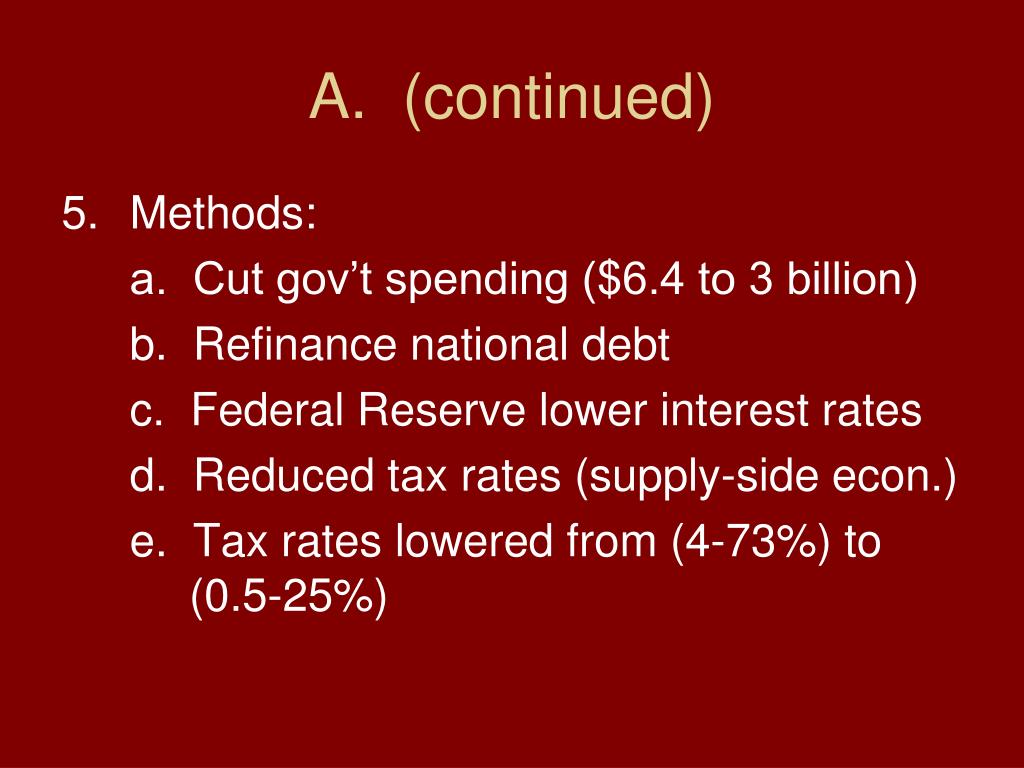 A. (continued)

5. Methods:
a. Cut gov’t spending (\$6.4 to 3 billion)
b. Refinance national debt
c. Federal Reserve lower interest rates
d. Reduced tax rates (supply-side econ.)
e. Tax rates lowered from (4-73%) to (0.5-25%)